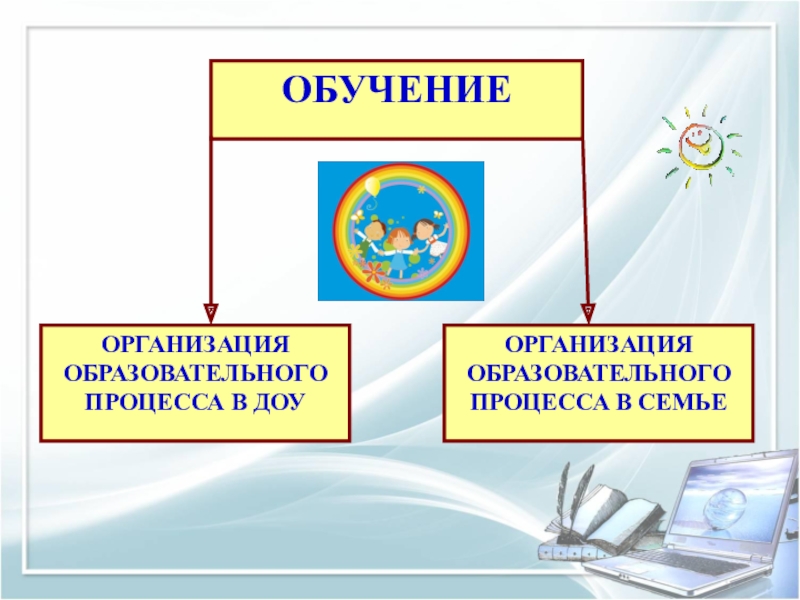 ОБУЧЕНИЕ

ОРГАНИЗАЦИЯ ОБРАЗОВАТЕЛЬНОГО ПРОЦЕССА В ДОУ

ОРГАНИЗАЦИЯ ОБРАЗОВАТЕЛЬНОГО ПРОЦЕССА В СЕМЬЕ